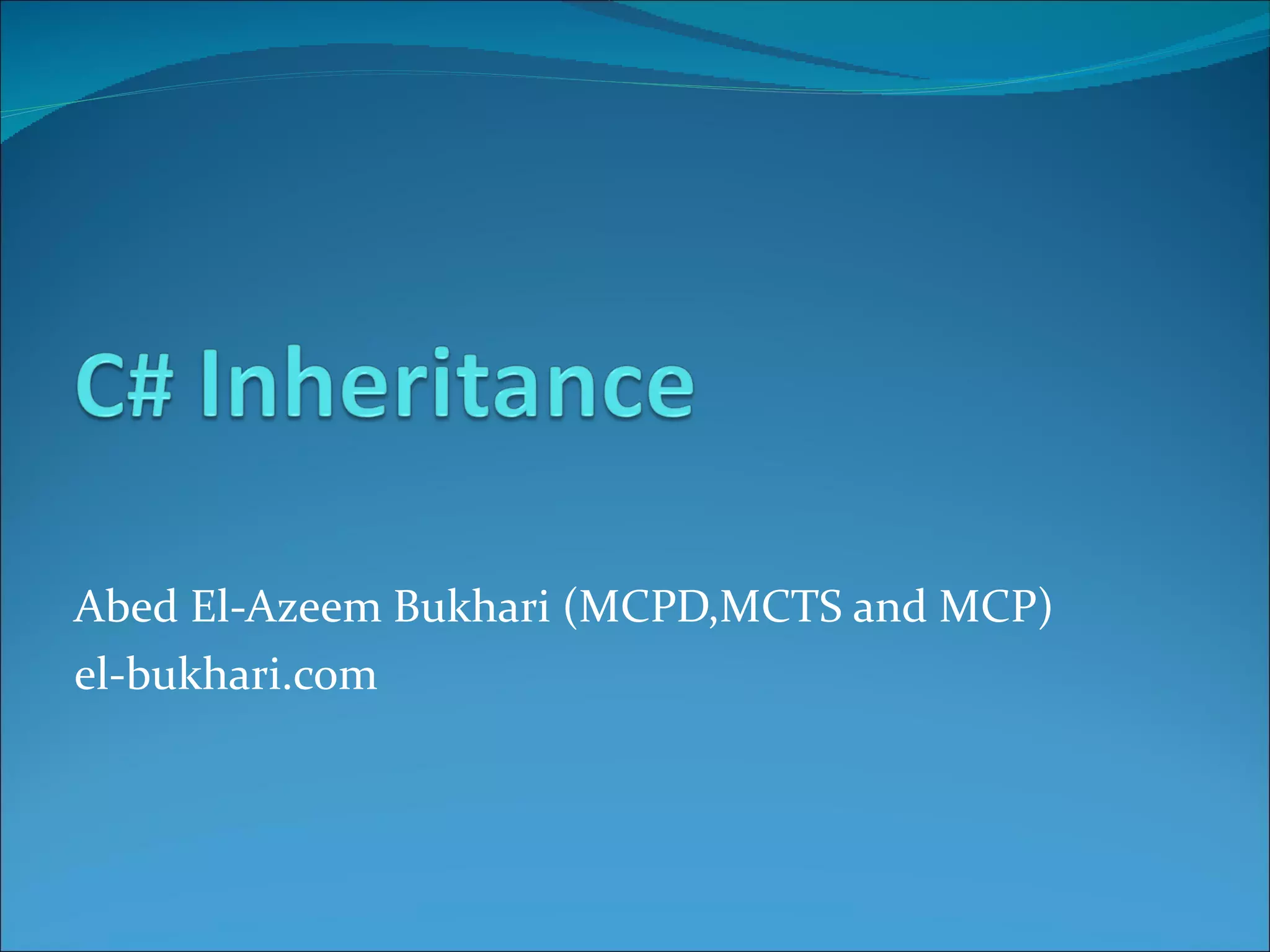 C# Inheritance

Abed El-Azeem Bukhari (MCPD,MCTS and MCP)
el-bukhari.com